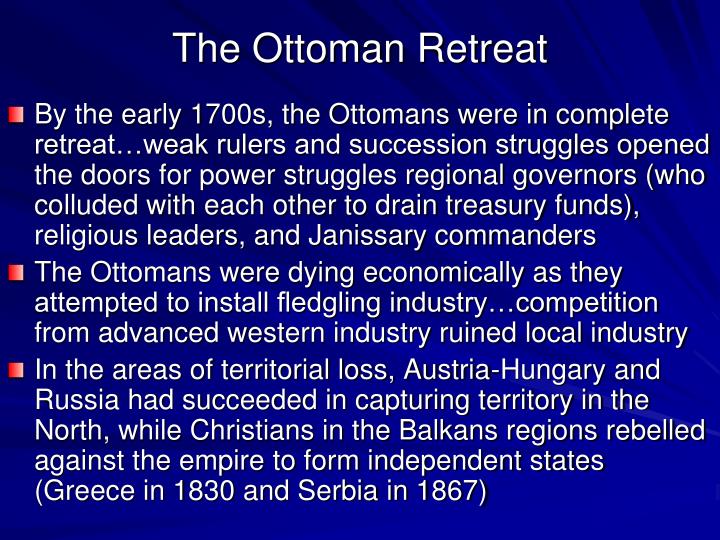 The Ottoman Retreat

By the early 1700s, the Ottomans were in complete retreat…weak rulers and succession struggles opened the doors for power struggles regional governors (who colluded with each other to drain treasury funds), religious leaders, and Janissary commanders

The Ottomans were dying economically as they attempted to install fledgling industry…competition from advanced western industry ruined local industry

In the areas of territorial loss, Austria-Hungary and Russia had succeeded in capturing territory in the North, while Christians in the Balkans regions rebelled against the empire to form independent states (Greece in 1830 and Serbia in 1867)